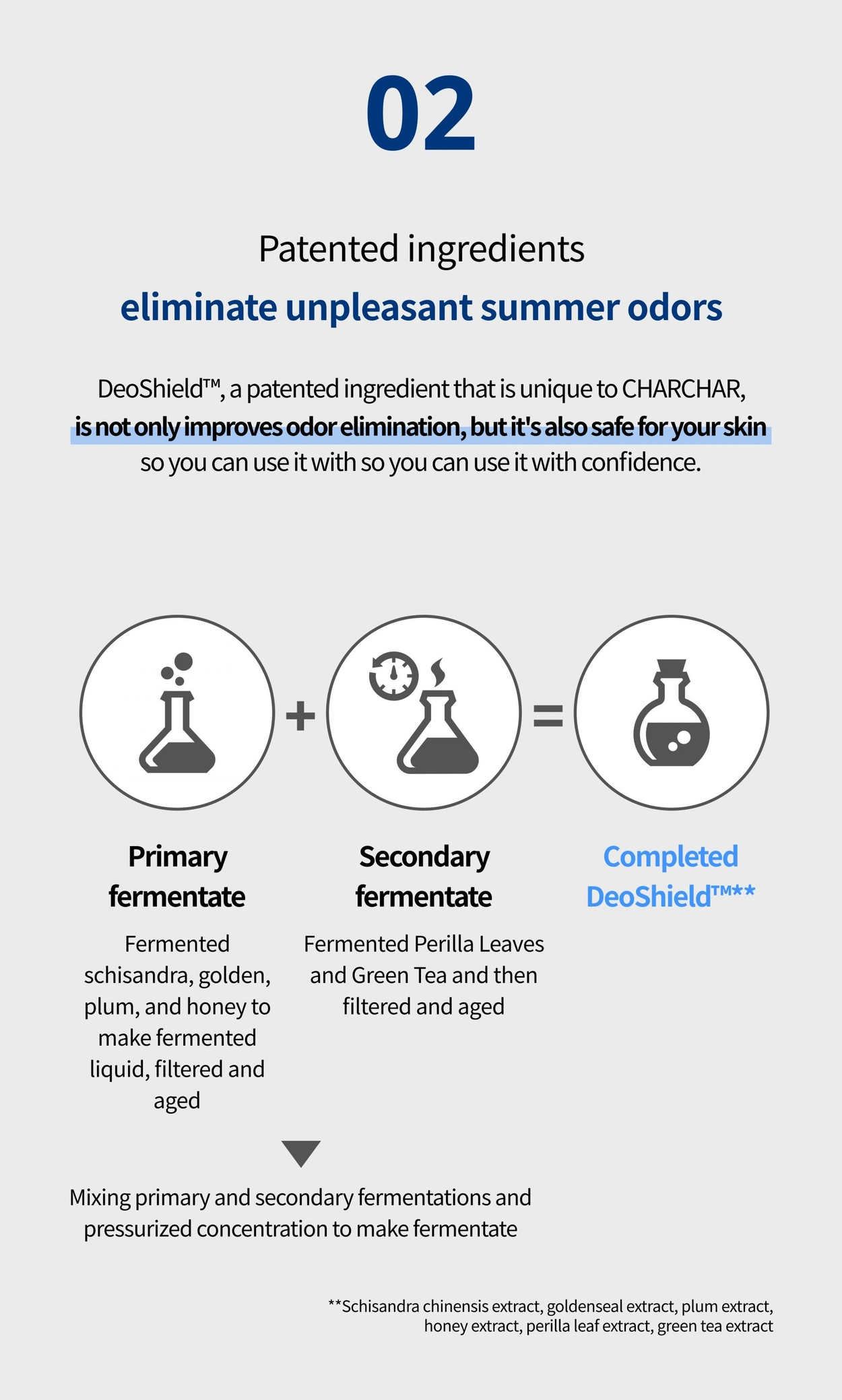 02

Patented ingredients
eliminate unpleasant summer odors

DeoShield™, a patented ingredient that is unique to CHARCHAR, is not only improves odor elimination, but it's also safe for your skin so you can use it with so you can use it with confidence.

+

=

Primary fermentate

Fermented schisandra, golden, plum, and honey to make fermented liquid, filtered and aged

Secondary fermentate

Fermented Perilla Leaves and Green Tea and then filtered and aged

Completed DeoShield™**

Mixing primary and secondary fermentations and pressurized concentration to make fermentate

**Schisandra chinensis extract, goldenseal extract, plum extract, honey extract, perilla leaf extract, green tea extract